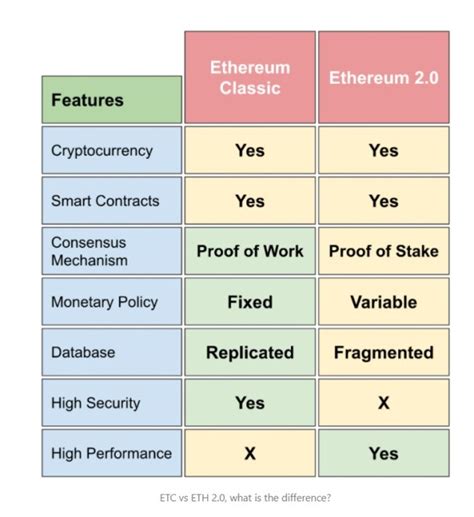 | Features | Ethereum Classic | Ethereum 2.0 |
|---|---|---|
| Cryptocurrency | Yes | Yes |
| Smart Contracts | Yes | Yes |
| Consensus Mechanism | Proof of Work | Proof of Stake |
| Monetary Policy | Fixed | Variable |
| Database | Replicated | Fragmented |
| High Security | Yes | X |
| High Performance | X | Yes |

ETC vs ETH 2.0, what is the difference?